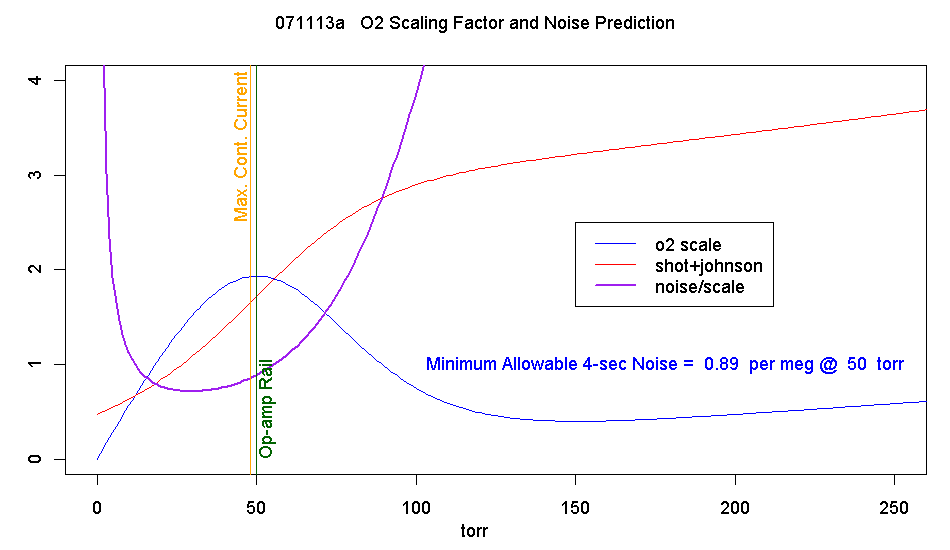 071113a O2 Scaling Factor and Noise Prediction

4
3
2
1
0

Max. Cont. Current

Op-amp Rail

o2 scale
shot+johnson
noise/scale

Minimum Allowable 4-sec Noise = 0.89 per meg @ 50 torr

0 50 100 150 200 250

torr